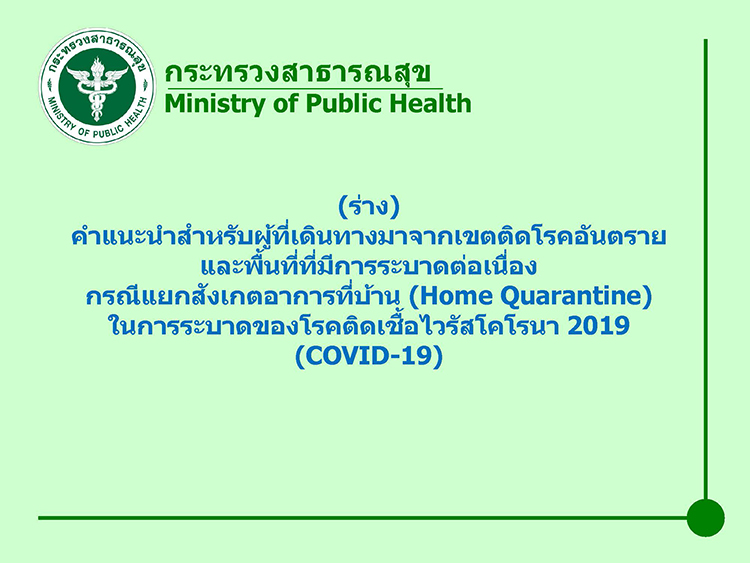 กระทรวงสาธารณสุข
MINISTRY OF PUBLIC HEALTH

กระทรวงสาธารณสุข
Ministry of Public Health

(ร่าง)
คำแนะนำสำหรับผู้ที่เดินทางมาจากเขตติดโรคอันตราย และพื้นที่ที่มีการระบาดต่อเนื่อง กรณีแยกสังเกตอาการที่บ้าน (Home Quarantine) ในการระบาดของโรคติดเชื้อไวรัสโคโรนา 2019 (COVID-19)